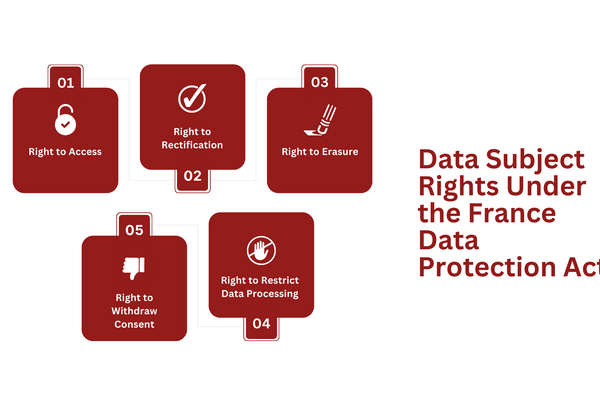 01

Right to Access

Right to Rectification

02

03

Right to Erasure

05

Right to Withdraw Consent

Right to Restrict Data Processing

04

Data Subject Rights Under the France Data Protection Act